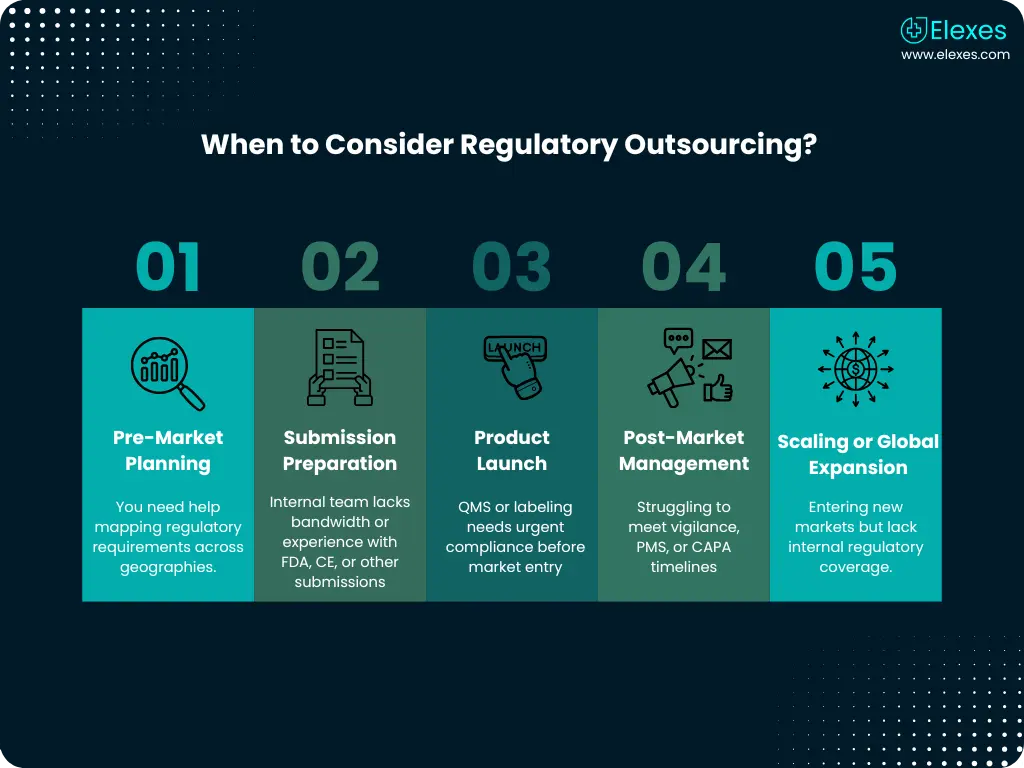 Elexes
www.elexes.com

When to Consider Regulatory Outsourcing?

01

Pre-Market Planning

You need help mapping regulatory requirements across geographies.

02

Submission Preparation

Internal team lacks bandwidth or experience with FDA, CE, or other submissions

03

LAUNCH

Product Launch

QMS or labeling needs urgent compliance before market entry

04

Post-Market Management

Struggling to meet vigilance, PMS, or CAPA timelines

05

Scaling or Global Expansion

Entering new markets but lack internal regulatory coverage.